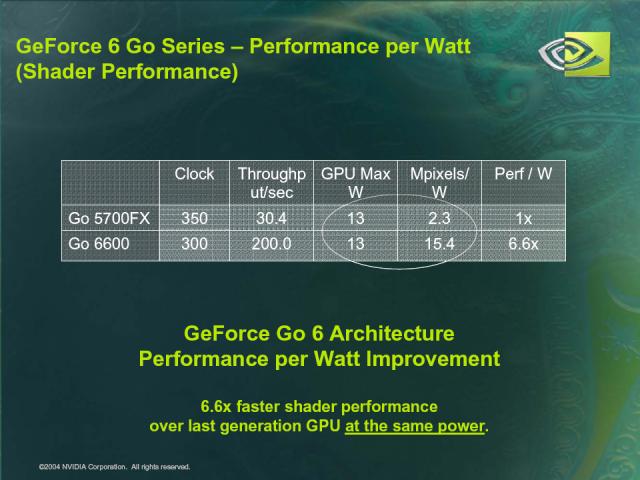 GeForce 6 Go Series – Performance per Watt (Shader Performance)

| | Clock | Throughput/sec | GPU Max W | Mpixels/ W | Perf / W |
|---|---|---|---|---|---|
| Go 5700FX | 350 | 30.4 | 13 | 2.3 | 1x |
| Go 6600 | 300 | 200.0 | 13 | 15.4 | 6.6x |

GeForce Go 6 Architecture
Performance per Watt Improvement

6.6x faster shader performance over last generation GPU at the same power.

©2004 NVIDIA Corporation. All rights reserved.